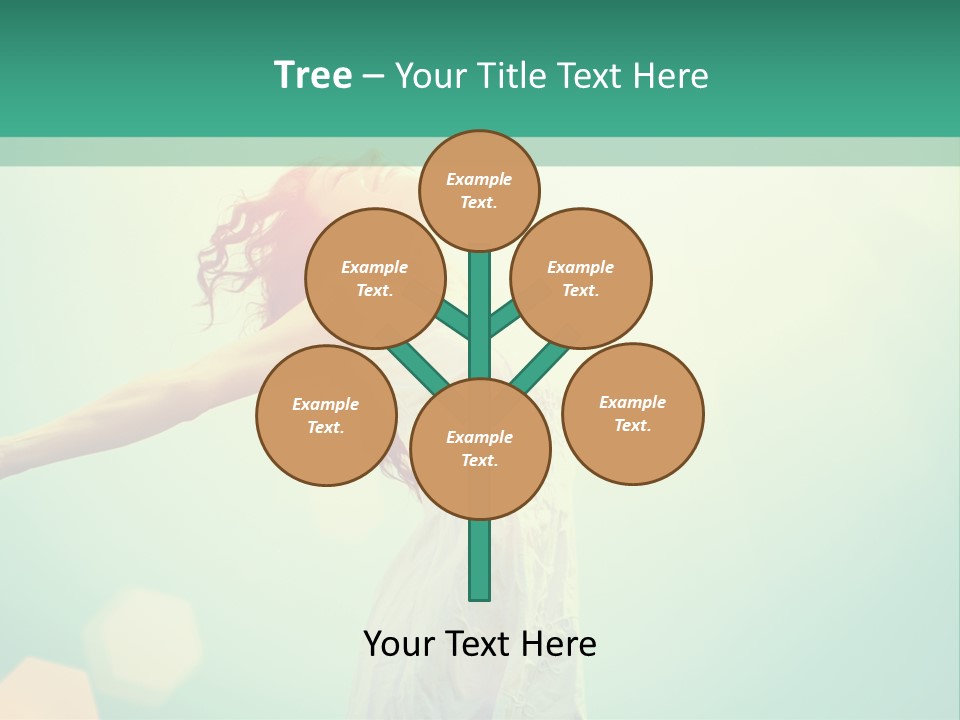 Tree – Your Title Text Here

Example Text.

Example Text.

Example Text.

Example Text.

Example Text.

Example Text.

Your Text Here